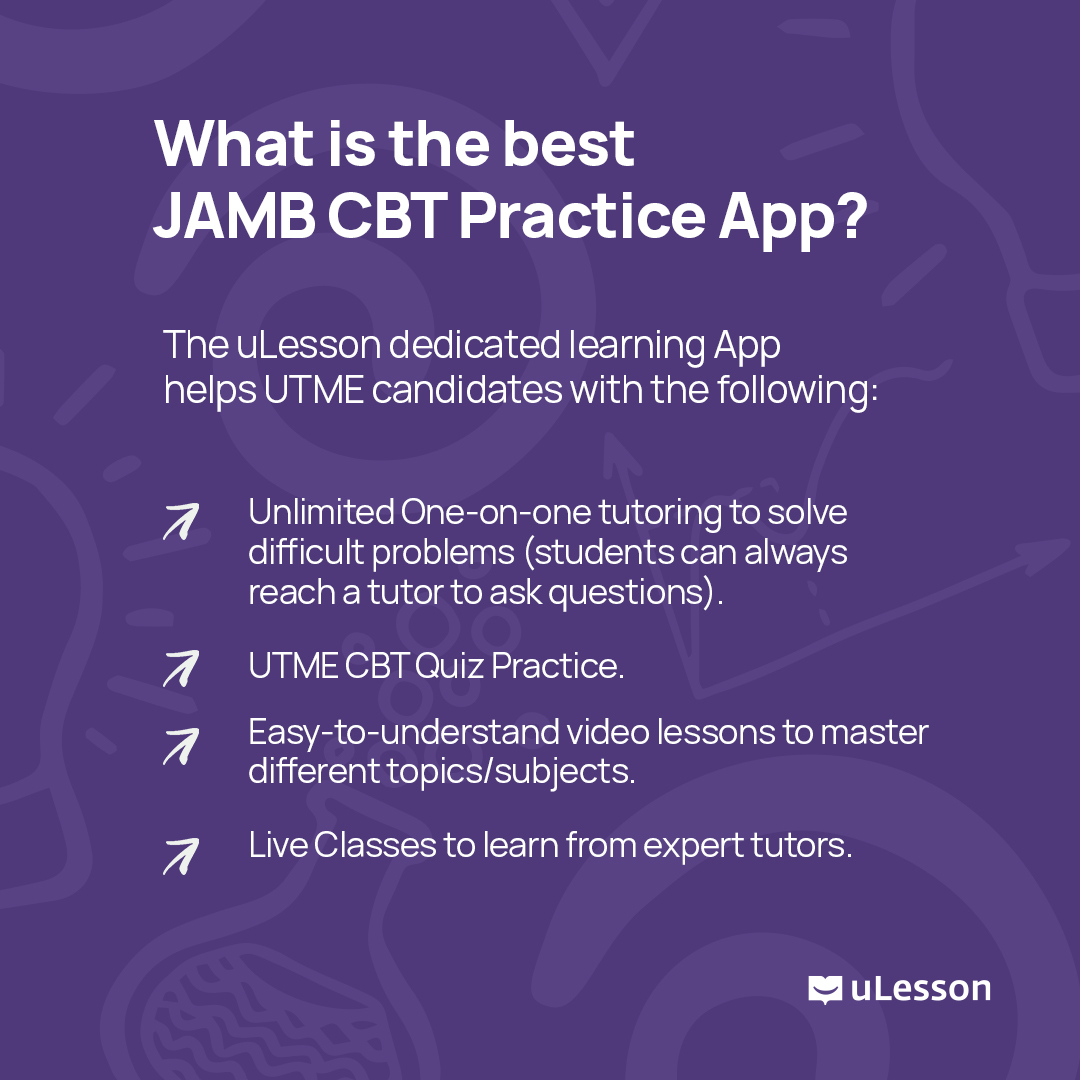 What is the best JAMB CBT Practice App?

The uLesson dedicated learning App helps UTME candidates with the following:

Unlimited One-on-one tutoring to solve difficult problems (students can always reach a tutor to ask questions).

UTME CBT Quiz Practice.

Easy-to-understand video lessons to master different topics/subjects.

Live Classes to learn from expert tutors.

uLesson